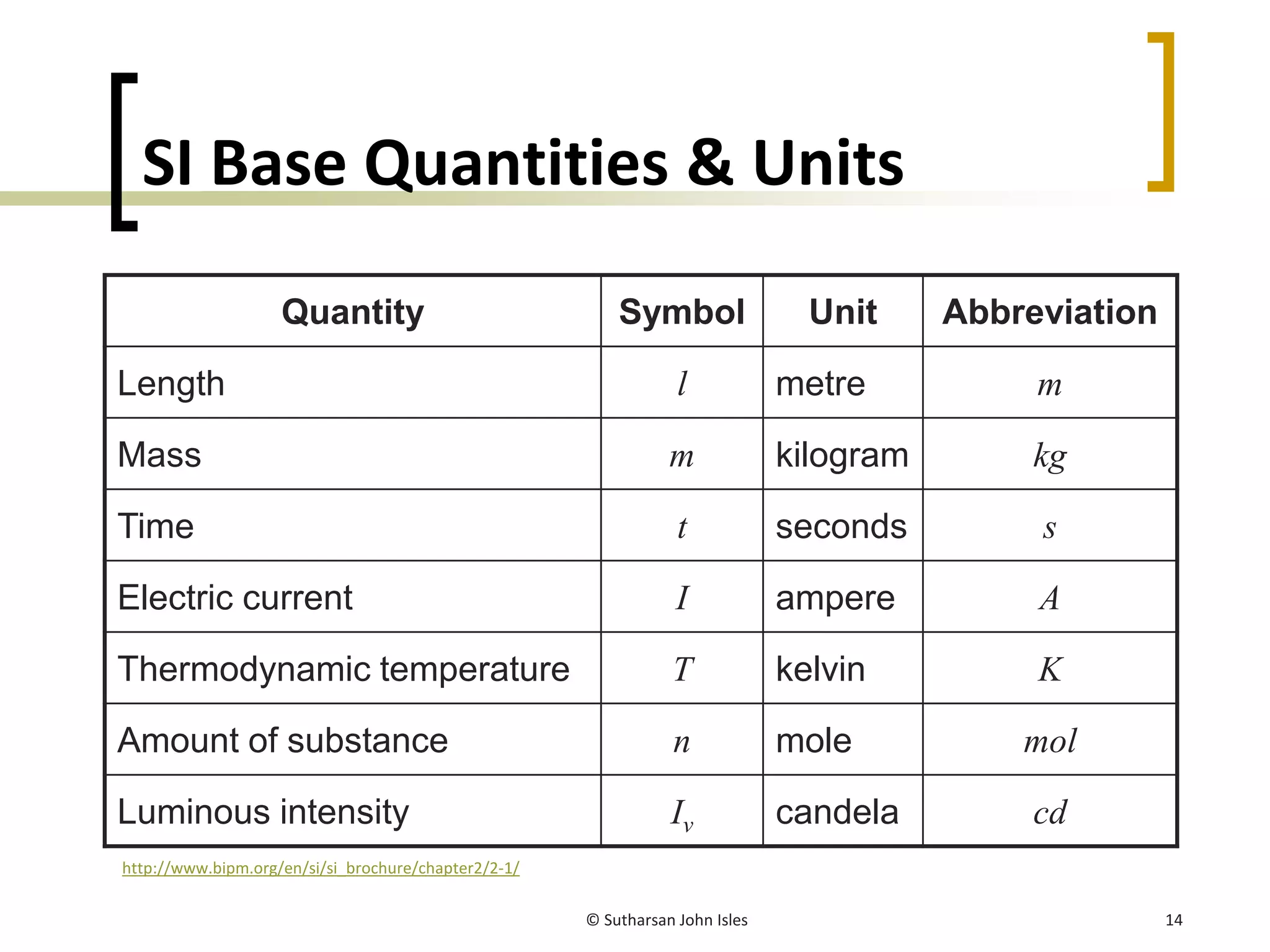 SI Base Quantities & Units

| Quantity | Symbol | Unit | Abbreviation |
|---|---|---|---|
| Length | $l$ | metre | $m$ |
| Mass | $m$ | kilogram | $kg$ |
| Time | $t$ | seconds | $s$ |
| Electric current | $I$ | ampere | $A$ |
| Thermodynamic temperature | $T$ | kelvin | $K$ |
| Amount of substance | $n$ | mole | $mol$ |
| Luminous intensity | $I_v$ | candela | $cd$ |

http://www.bipm.org/en/si/si_brochure/chapter2/2-1/

© Sutharsan John Isles

14